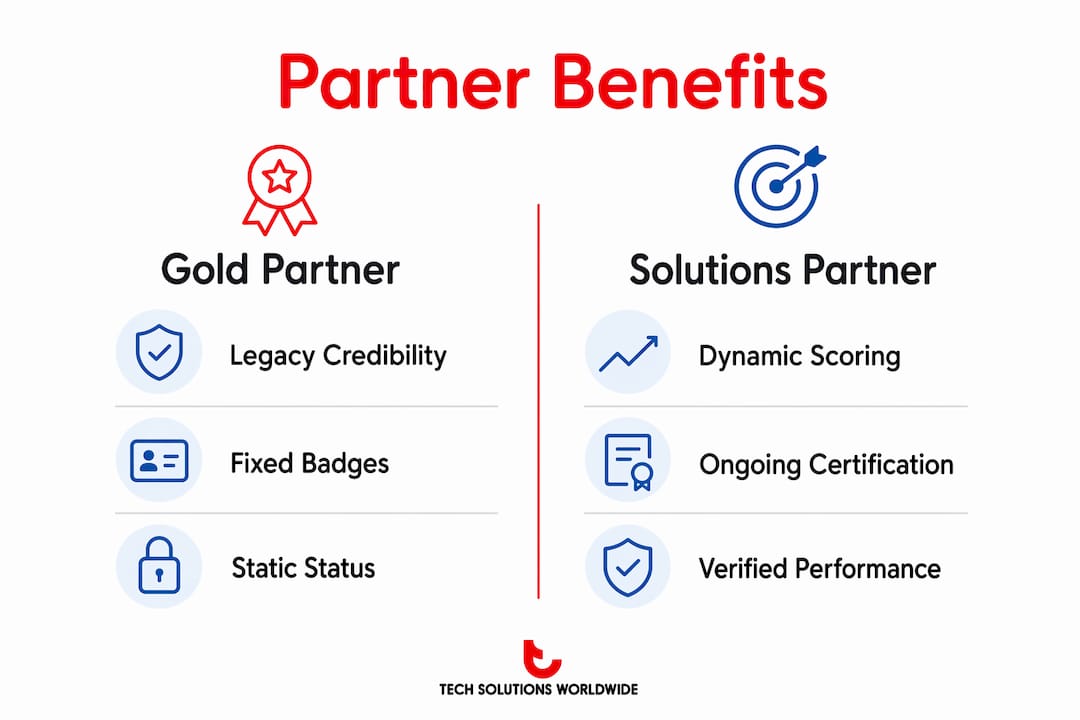 Partner Benefits

Gold Partner

Legacy Credibility

Fixed Badges

Static Status

Solutions Partner

Dynamic Scoring

Ongoing Certification

Verified Performance

TECH SOLUTIONS WORLDWIDE